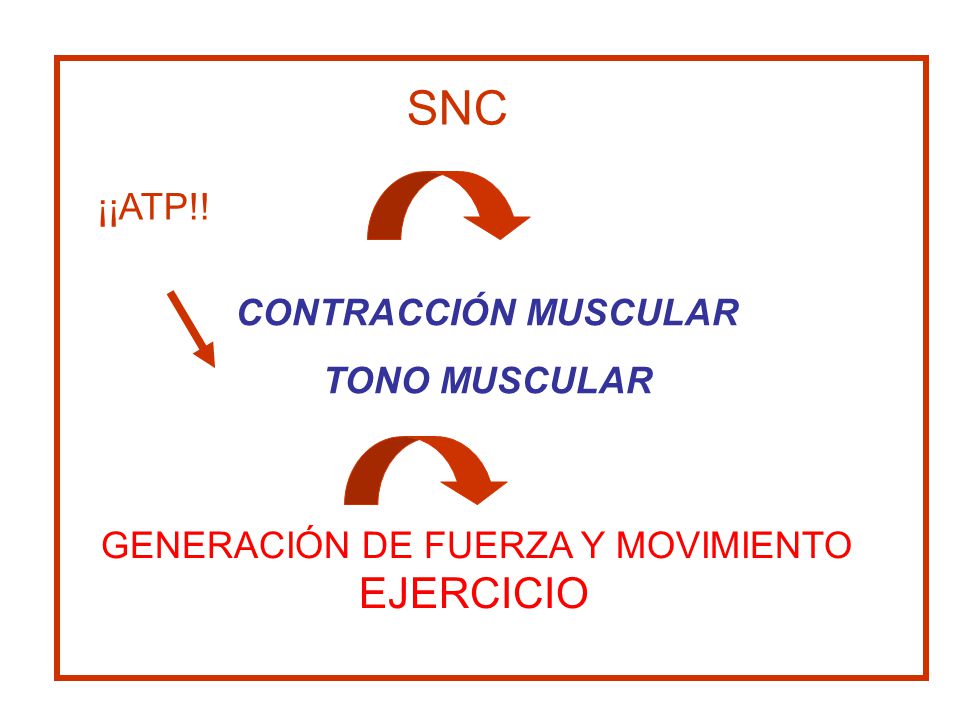 SNC

¡¡ATP!!

CONTRACCIÓN MUSCULAR

TONO MUSCULAR

GENERACIÓN DE FUERZA Y MOVIMIENTO
EJERCICIO